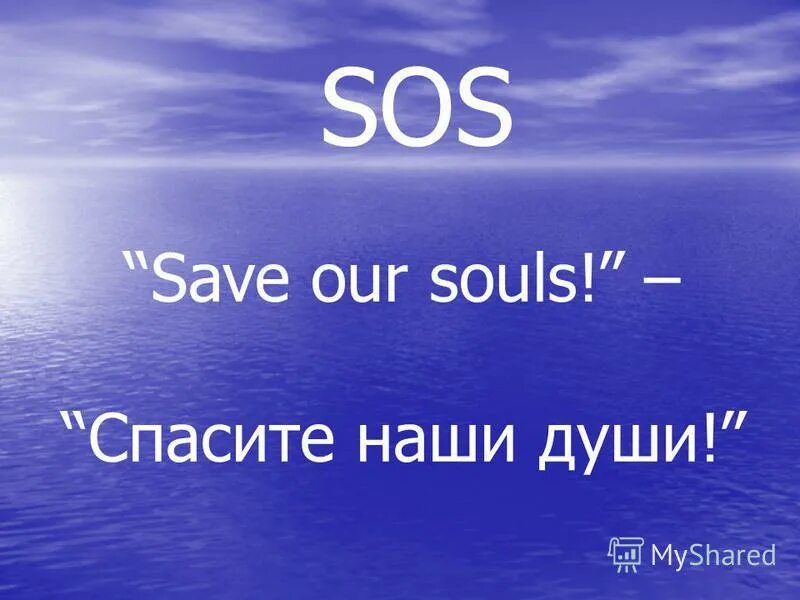 SOS

“Save our souls!” –

“Спасите наши души!”

MyShared